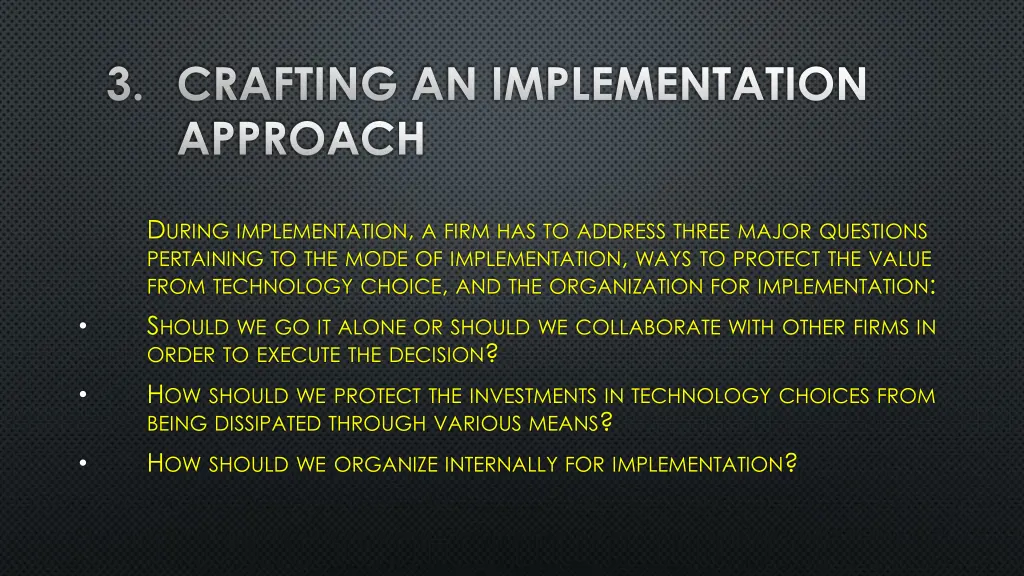 3. CRAFTING AN IMPLEMENTATION APPROACH

During implementation, a firm has to address three major questions pertaining to the mode of implementation, ways to protect the value from technology choice, and the organization for implementation:

• Should we go it alone or should we collaborate with other firms in order to execute the decision?

• How should we protect the investments in technology choices from being dissipated through various means?

• How should we organize internally for implementation?